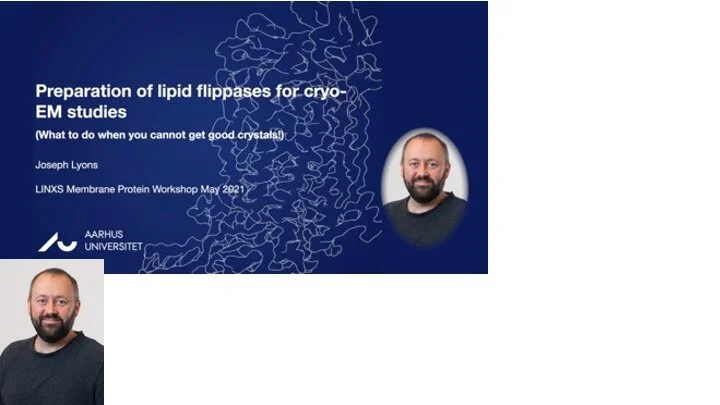 Preparation of lipid flippases for cryo-EM studies

(What to do when you cannot get good crystals!)

Joseph Lyons

LINXS Membrane Protein Workshop May 2021

AARHUS UNIVERSITET